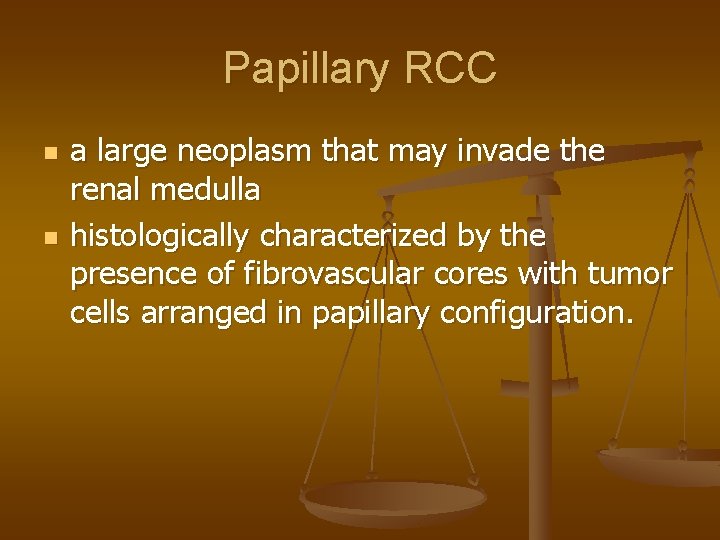 Papillary RCC

- a large neoplasm that may invade the renal medulla
- histologically characterized by the presence of fibrovascular cores with tumor cells arranged in papillary configuration.